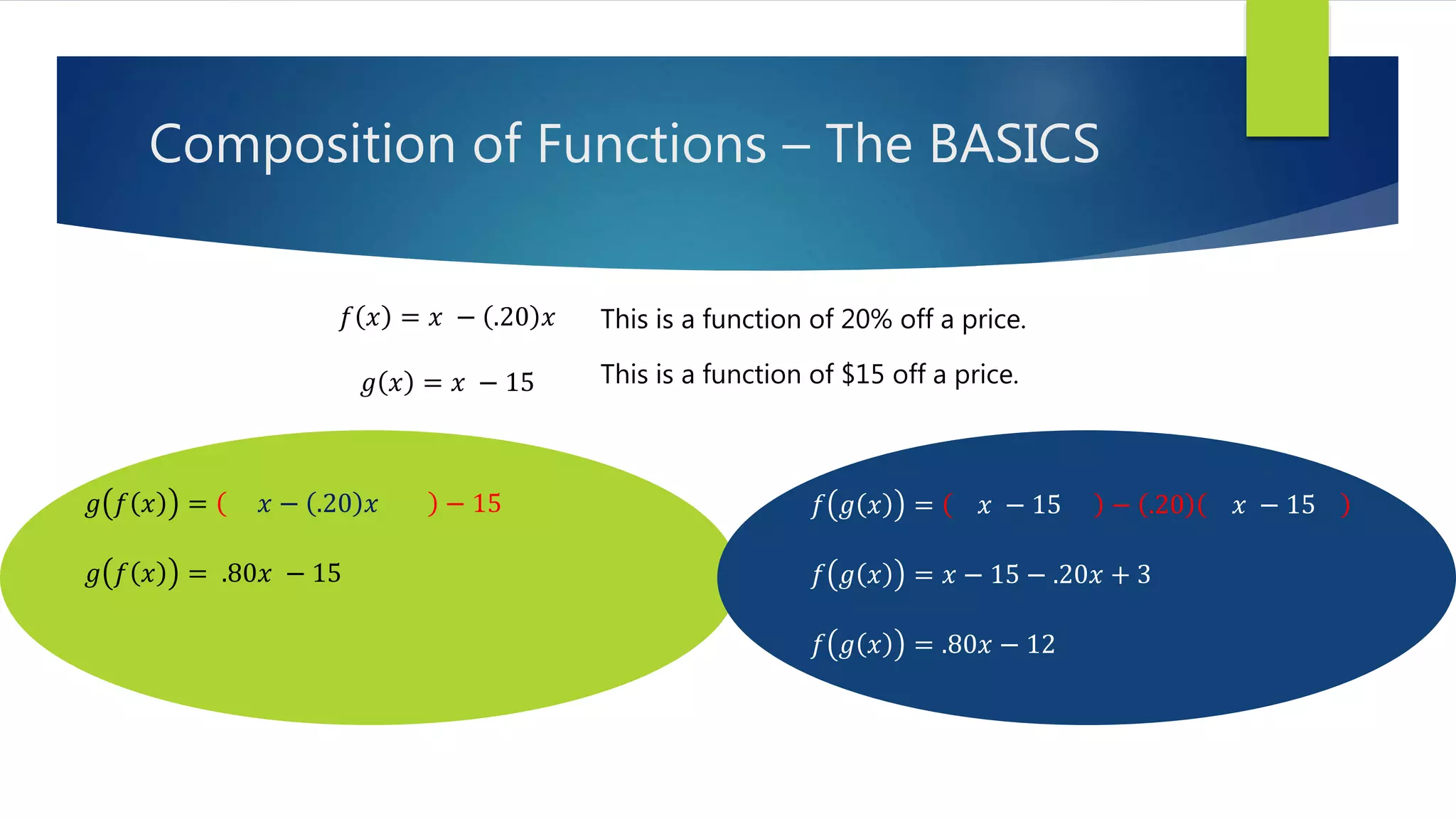 Composition of Functions – The BASICS

$f(x) = x - (.20)x$ This is a function of 20% off a price.

$g(x) = x - 15$ This is a function of \$15 off a price.

$g(f(x)) = ( x - (.20)x ) - 15$

$g(f(x)) = .80x - 15$

$f(g(x)) = ( x - 15 ) - (.20)( x - 15 )$

$f(g(x)) = x - 15 - .20x + 3$

$f(g(x)) = .80x - 12$